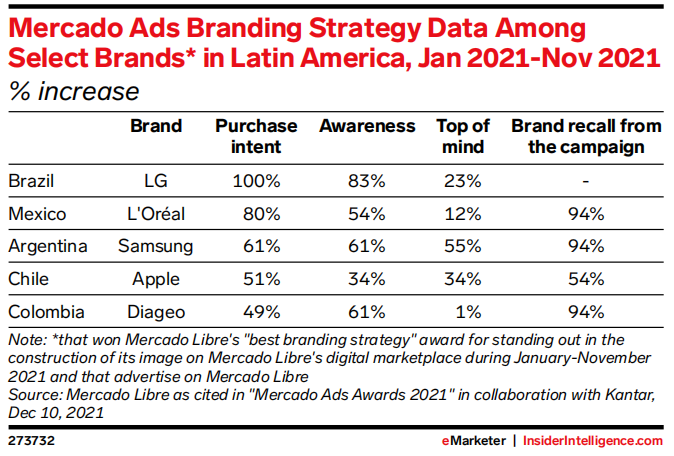 Mercado Ads Branding Strategy Data Among Select Brands* in Latin America, Jan 2021-Nov 2021
% increase

| | Brand | Purchase intent | Awareness | Top of mind | Brand recall from the campaign |
|---|---|---|---|---|---|
| Brazil | LG | 100% | 83% | 23% | - |
| Mexico | L'Oréal | 80% | 54% | 12% | 94% |
| Argentina | Samsung | 61% | 61% | 55% | 94% |
| Chile | Apple | 51% | 34% | 34% | 54% |
| Colombia | Diageo | 49% | 61% | 1% | 94% |

Note: *that won Mercado Libre's "best branding strategy" award for standing out in the construction of its image on Mercado Libre's digital marketplace during January-November 2021 and that advertise on Mercado Libre
Source: Mercado Libre as cited in "Mercado Ads Awards 2021" in collaboration with Kantar, Dec 10, 2021

273732

eMarketer | InsiderIntelligence.com